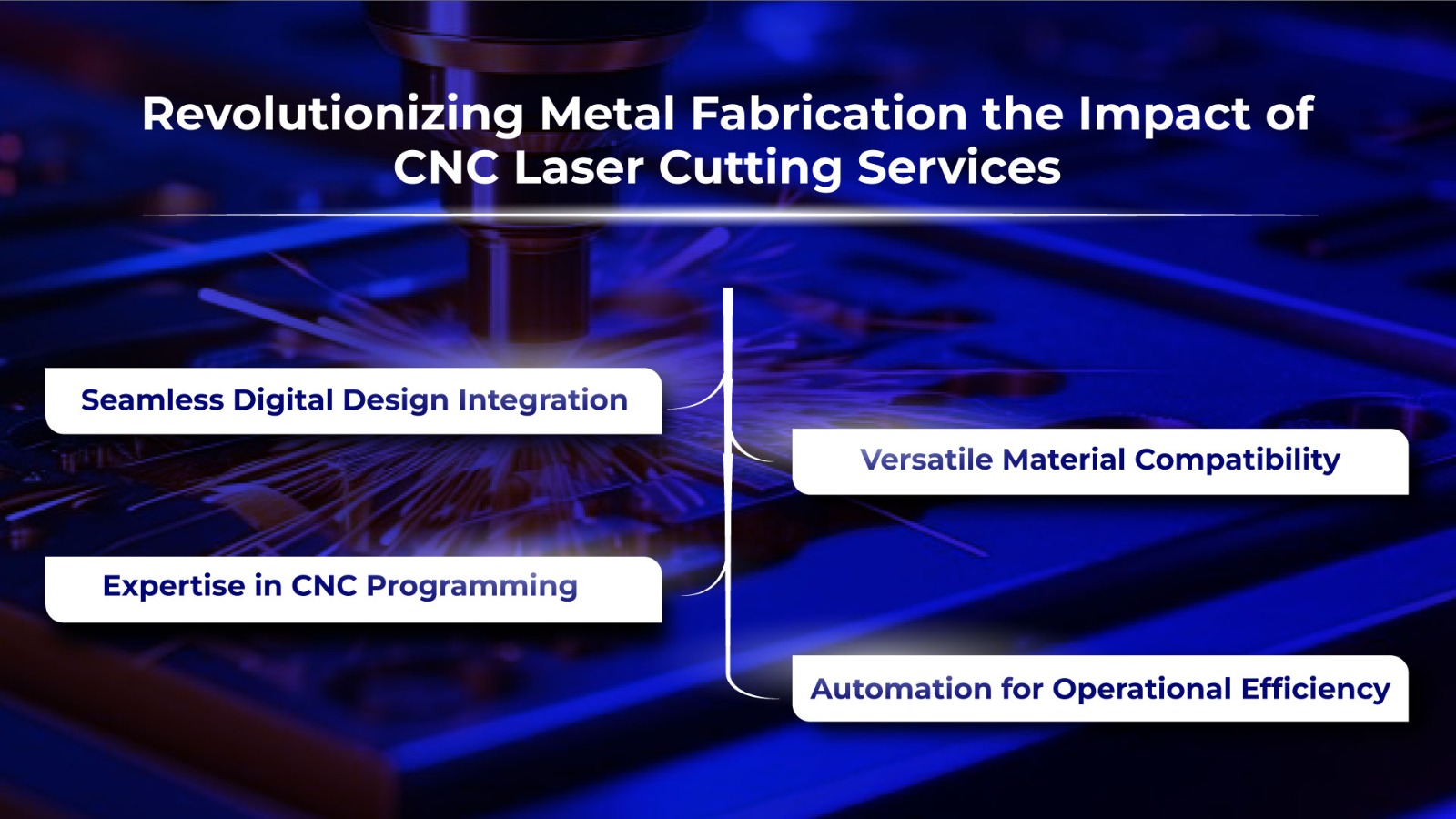 Revolutionizing Metal Fabrication the Impact of CNC Laser Cutting Services

Seamless Digital Design Integration

Versatile Material Compatibility

Expertise in CNC Programming

Automation for Operational Efficiency